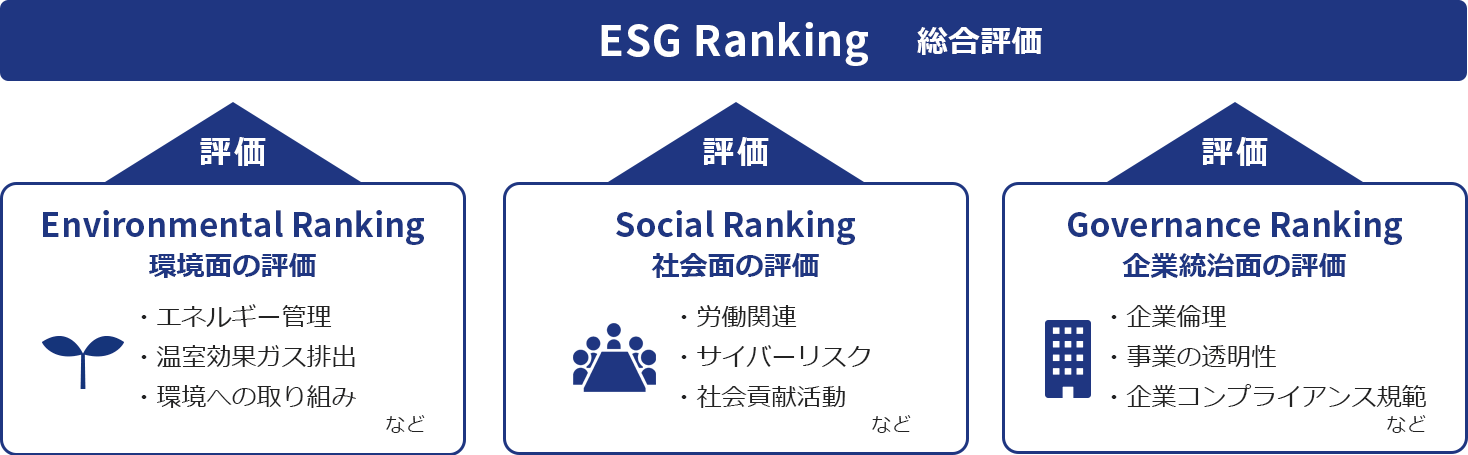 ESG Ranking 総合評価

評価

Environmental Ranking
環境面の評価

・エネルギー管理
・温室効果ガス排出
・環境への取り組み
など

評価

Social Ranking
社会面の評価

・労働関連
・サイバーリスク
・社会貢献活動
など

評価

Governance Ranking
企業統治面の評価

・企業倫理
・事業の透明性
・企業コンプライアンス規範
など